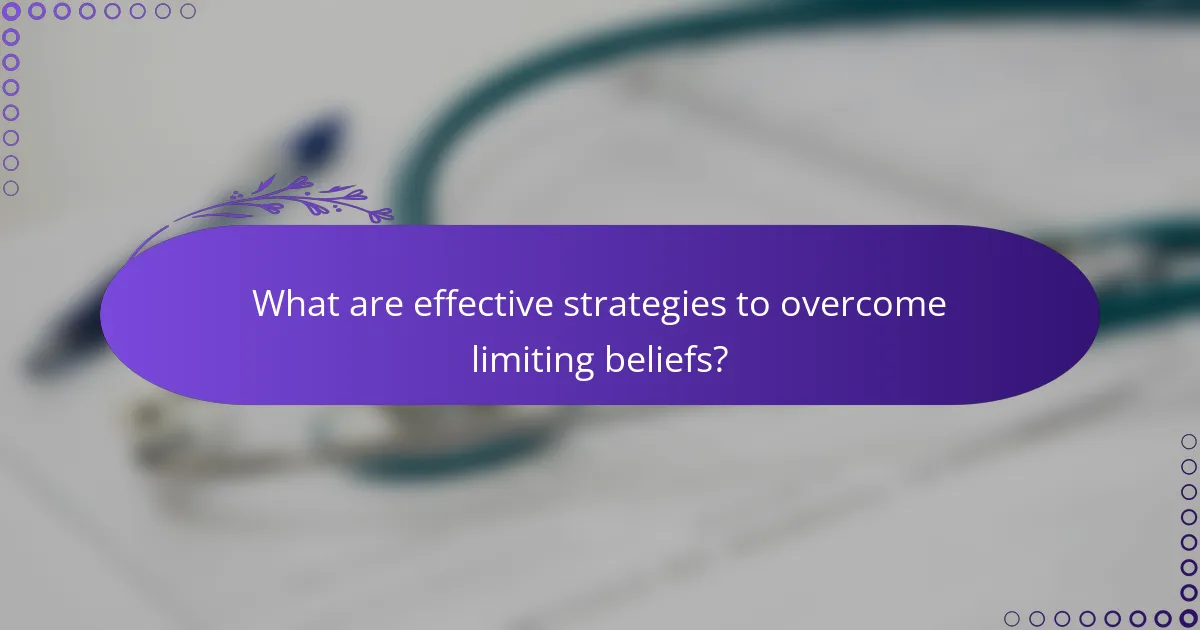 What are effective strategies to overcome limiting beliefs?